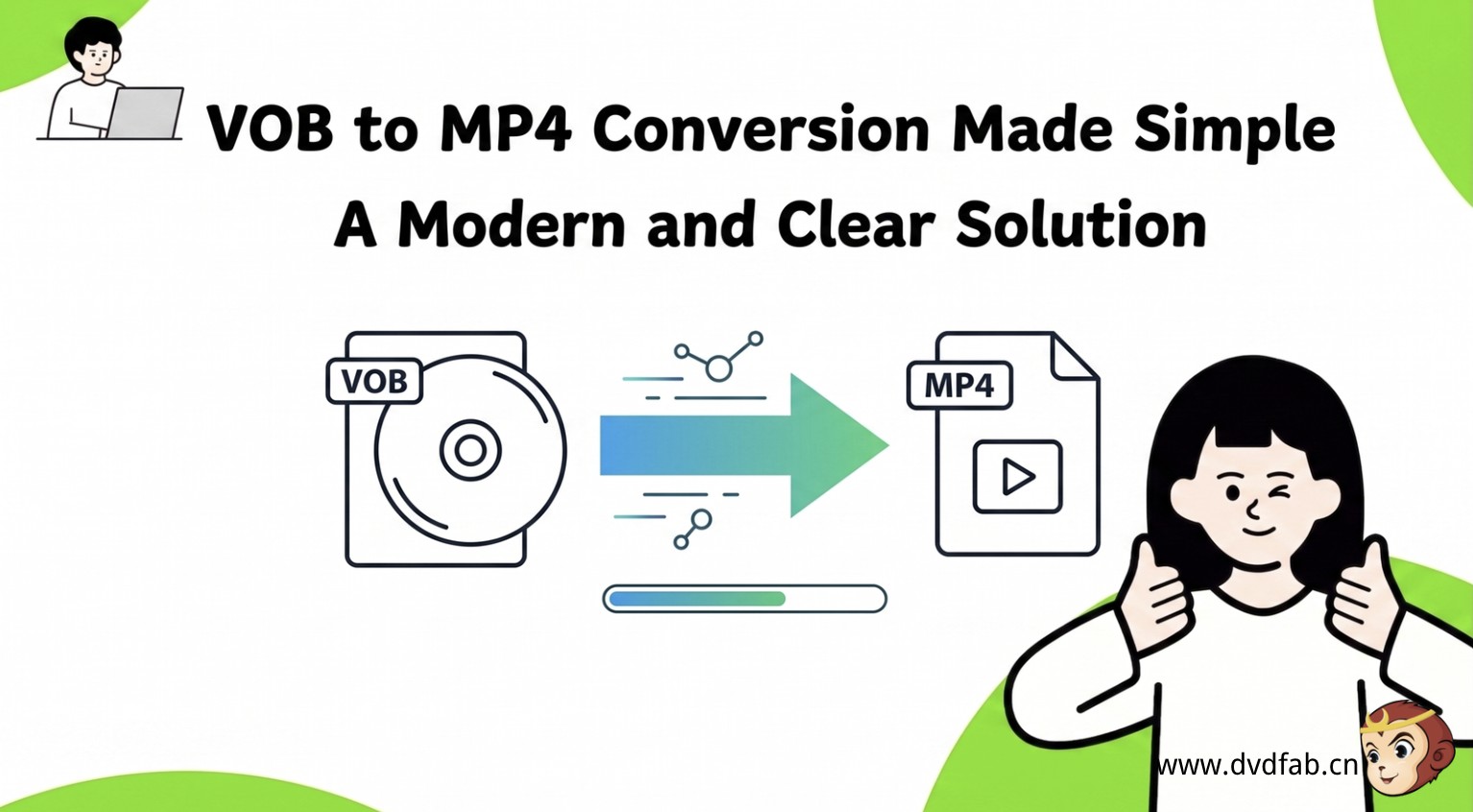 VOB to MP4 Conversion Made Simple
A Modern and Clear Solution

VOB

MP4

www.dvdfab.cn